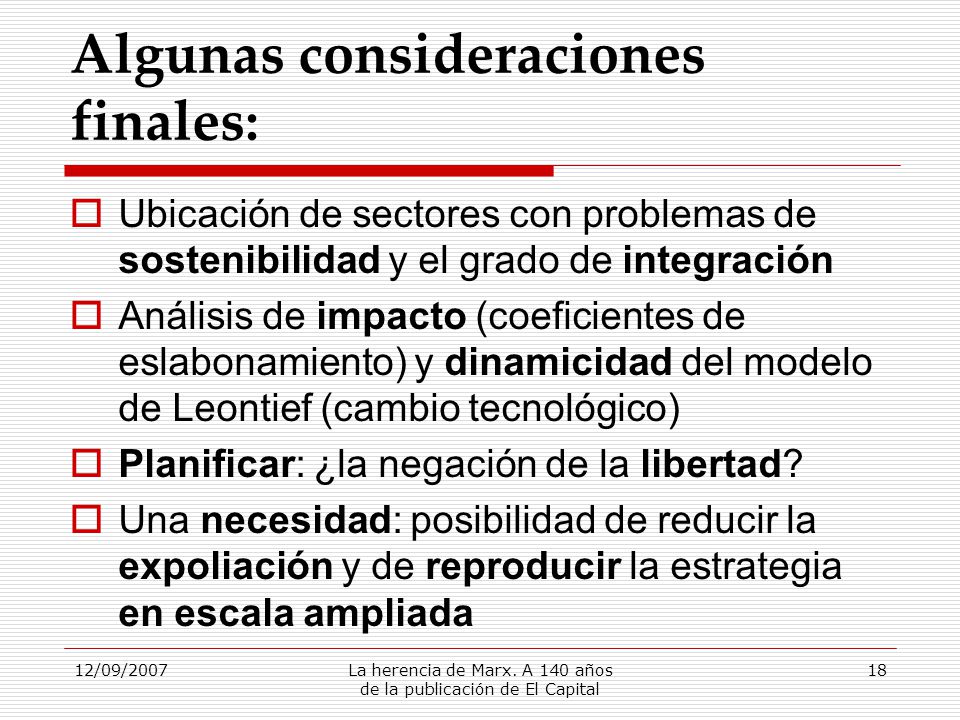 Algunas consideraciones finales:

Ubicación de sectores con problemas de sostenibilidad y el grado de integración

Análisis de impacto (coeficientes de eslabonamiento) y dinamicidad del modelo de Leontief (cambio tecnológico)

Planificar: ¿la negación de la libertad?

Una necesidad: posibilidad de reducir la expoliación y de reproducir la estrategia en escala ampliada

12/09/2007

La herencia de Marx. A 140 años de la publicación de El Capital

18